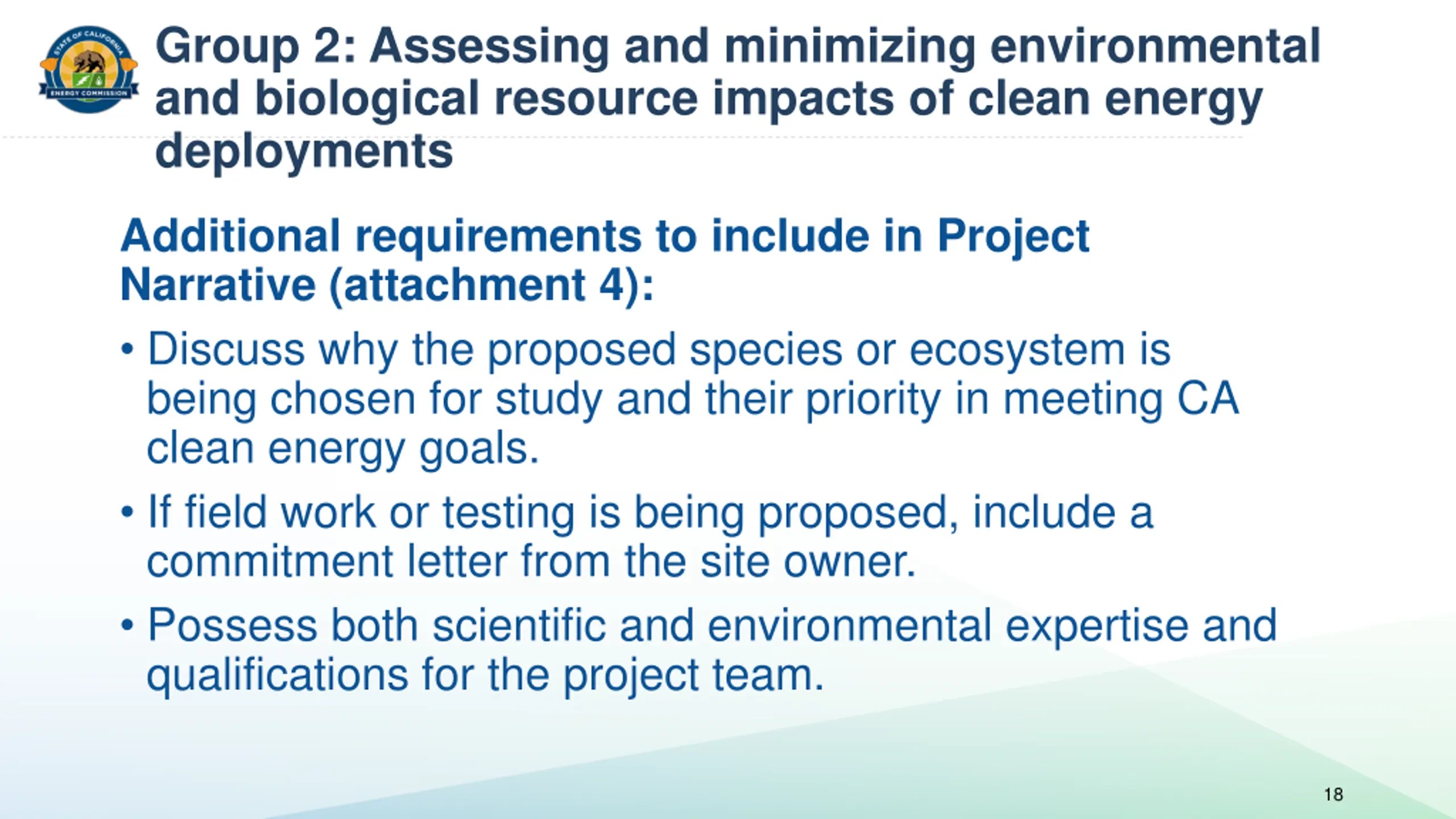 STATE OF CALIFORNIA
ENERGY COMMISSION

Group 2: Assessing and minimizing environmental and biological resource impacts of clean energy deployments

Additional requirements to include in Project Narrative (attachment 4):

• Discuss why the proposed species or ecosystem is being chosen for study and their priority in meeting CA clean energy goals.

• If field work or testing is being proposed, include a commitment letter from the site owner.

• Possess both scientific and environmental expertise and qualifications for the project team.

18